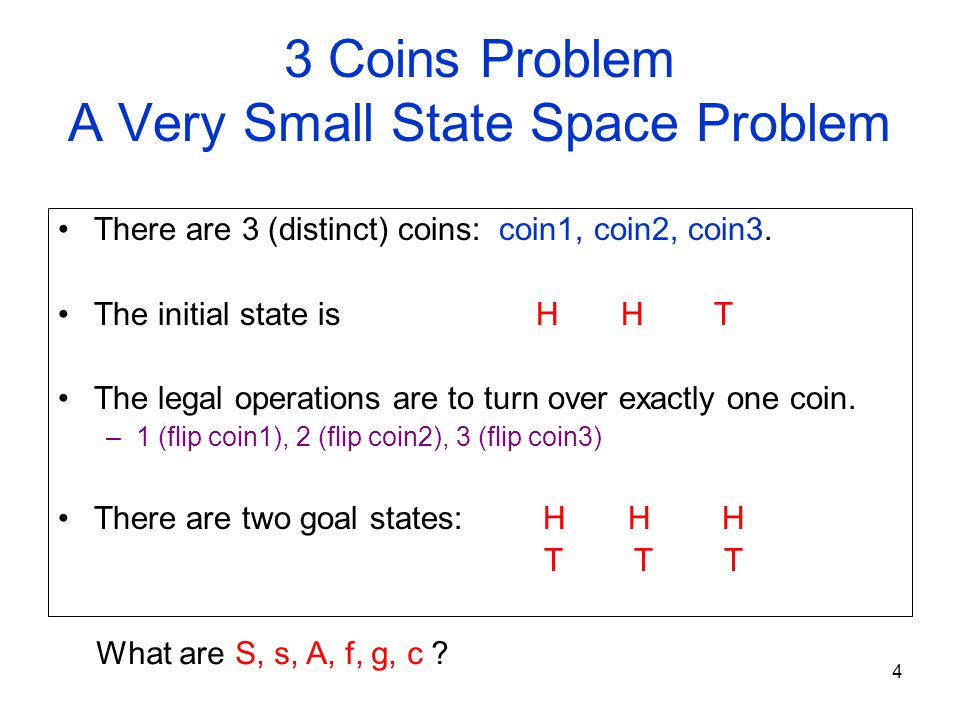 3 Coins Problem
A Very Small State Space Problem

• There are 3 (distinct) coins: coin1, coin2, coin3.

• The initial state is H H T

• The legal operations are to turn over exactly one coin.
– 1 (flip coin1), 2 (flip coin2), 3 (flip coin3)

• There are two goal states: H H H
T T T

What are S, s, A, f, g, c ?

4